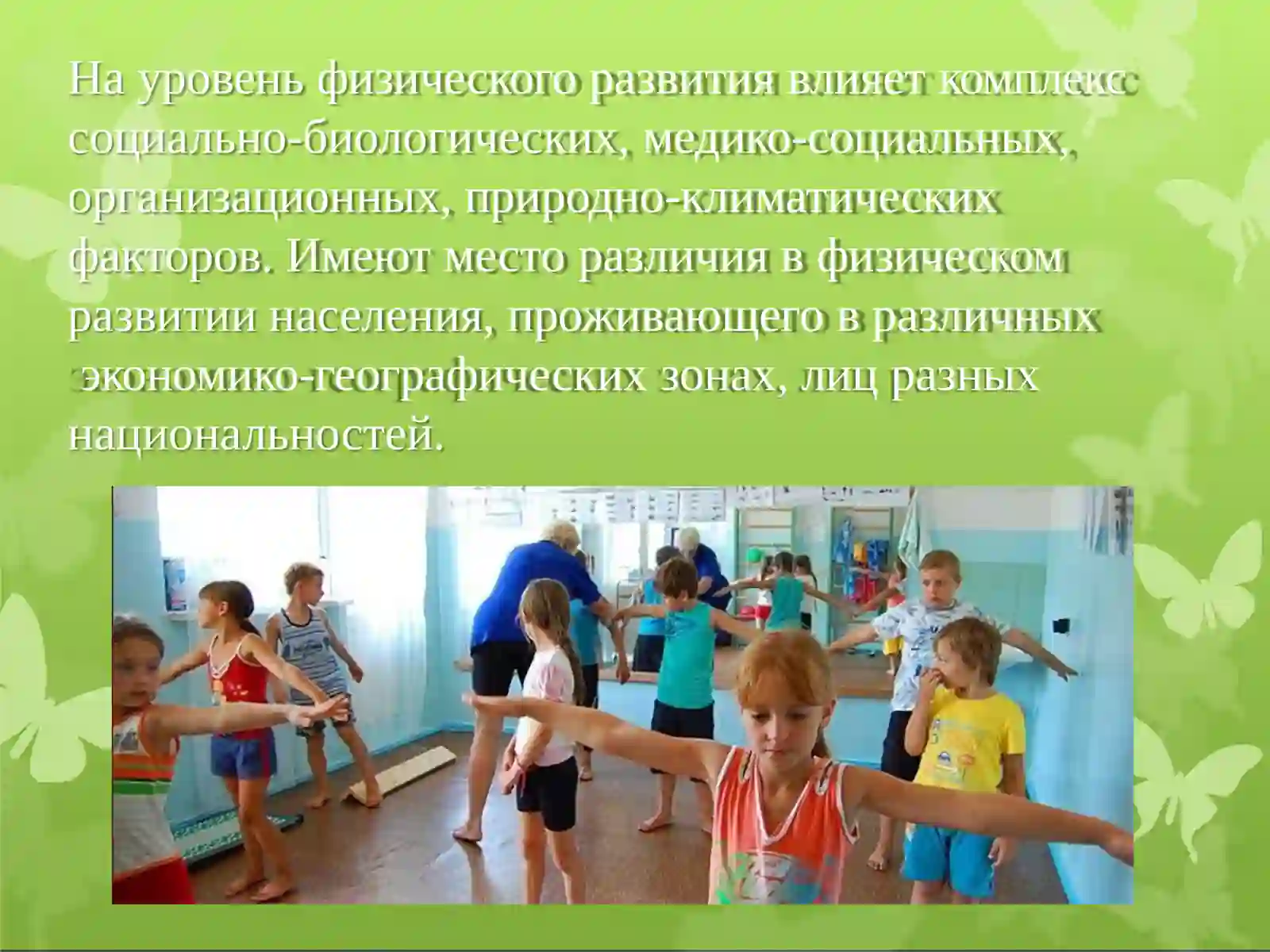 На уровень физического развития влияет комплекс социально-биологических, медико-социальных, организационных, природно-климатических факторов. Имеют место различия в физическом развитии населения, проживающего в различных экономико-географических зонах, лиц разных национальностей.